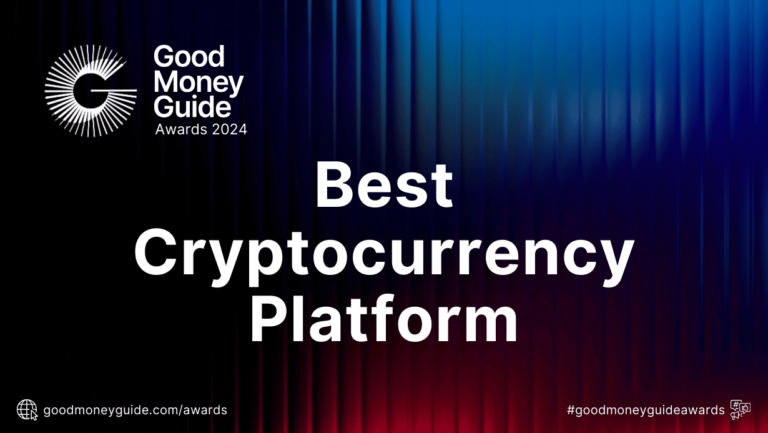 Good Money Guide
Awards 2024

Best Cryptocurrency Platform

goodmoneyguide.com/awards

#goodmoneyguideawards